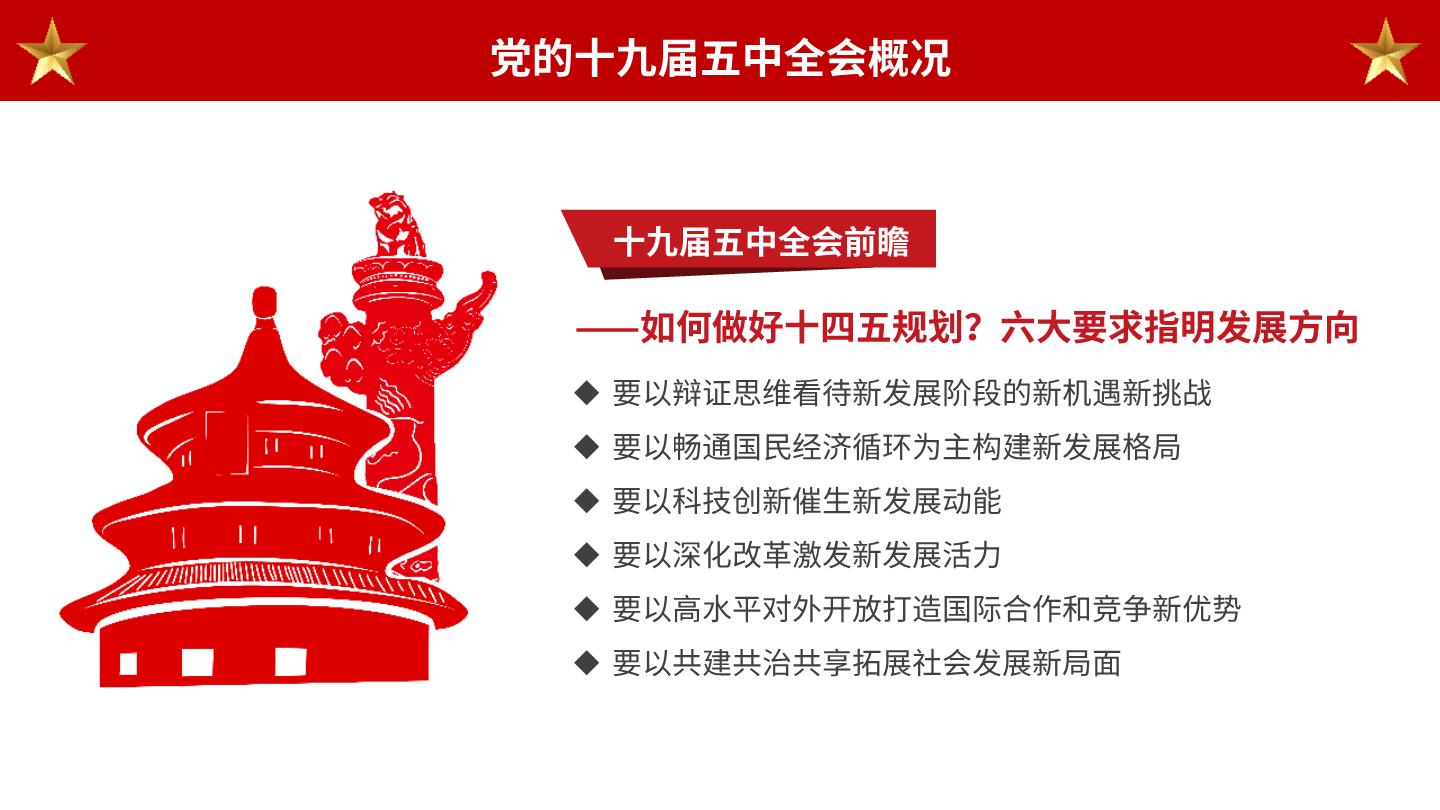 党的十九届五中全会概况

十九届五中全会前瞻

——如何做好十四五规划？六大要求指明发展方向

◆ 要以辩证思维看待新发展阶段的新机遇新挑战
◆ 要以畅通国民经济循环为主构建新发展格局
◆ 要以科技创新催生新发展动能
◆ 要以深化改革激发新发展活力
◆ 要以高水平对外开放打造国际合作和竞争新优势
◆ 要以共建共治共享拓展社会发展新局面